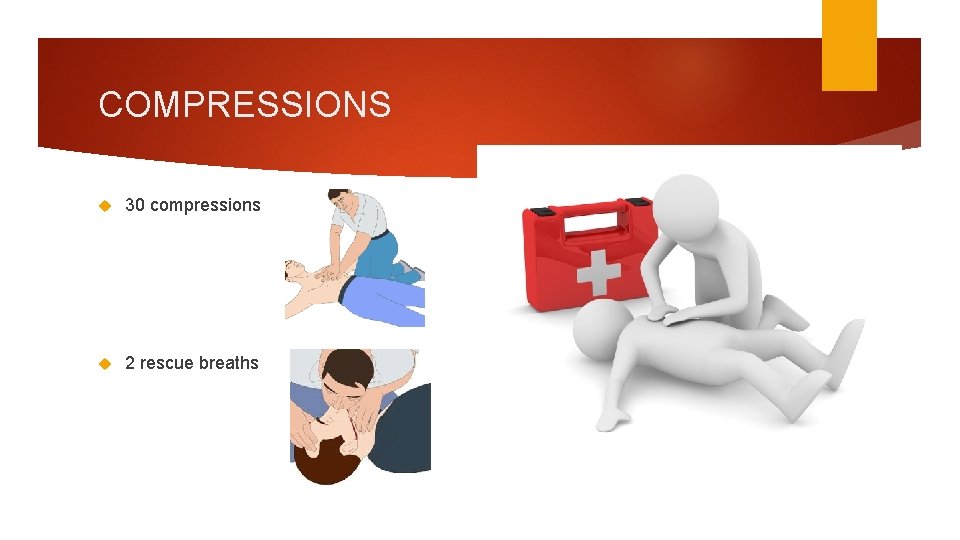 COMPRESSIONS

30 compressions

2 rescue breaths